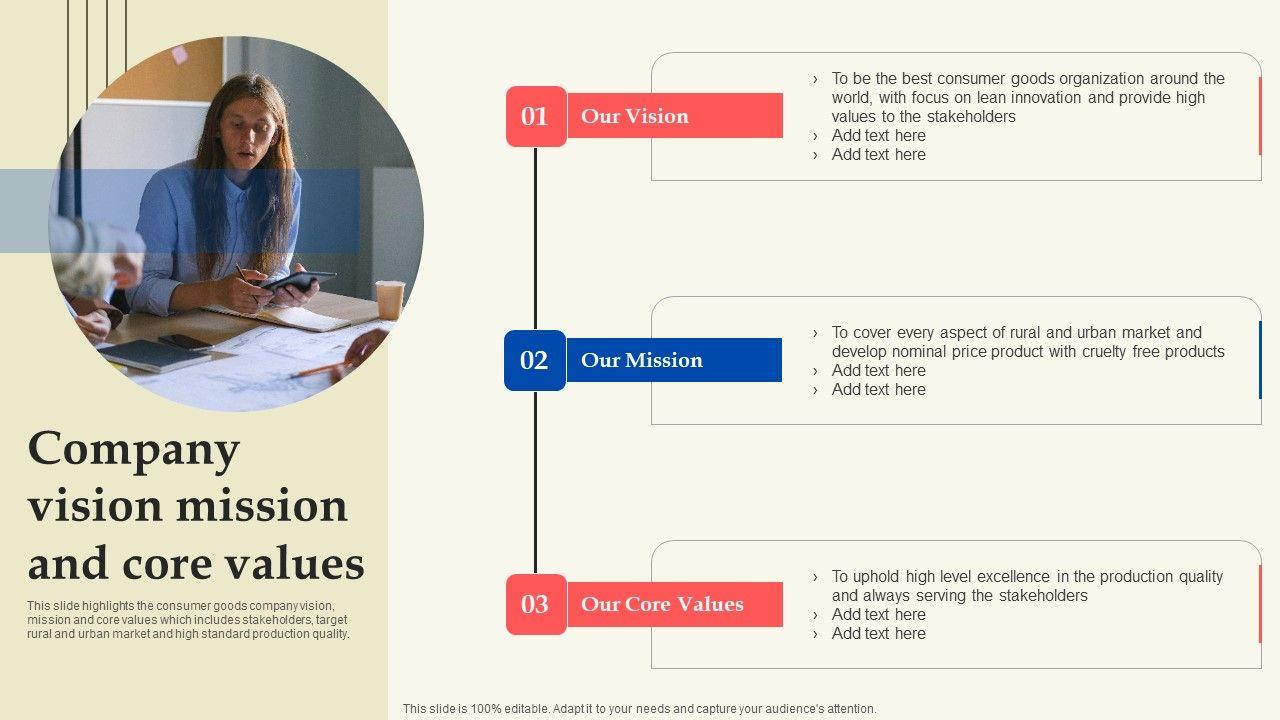 Company vision mission and core values

This slide highlights the consumer goods company vision, mission and core values which includes stakeholders, target rural and urban market and high standard production quality.

01 Our Vision

› To be the best consumer goods organization around the world, with focus on lean innovation and provide high values to the stakeholders
› Add text here
› Add text here

02 Our Mission

› To cover every aspect of rural and urban market and develop nominal price product with cruelty free products
› Add text here
› Add text here

03 Our Core Values

› To uphold high level excellence in the production quality and always serving the stakeholders
› Add text here
› Add text here

This slide is 100% editable. Adapt it to your needs and capture your audience's attention.